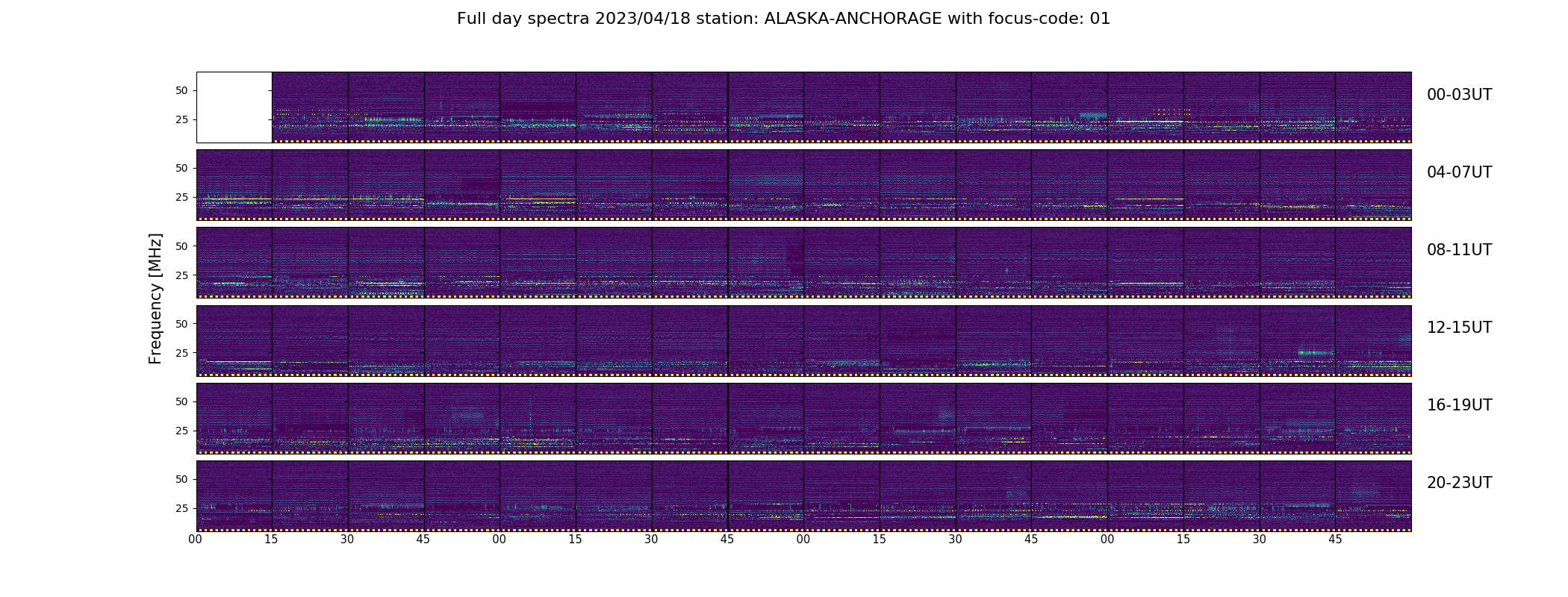 Full day spectra 2023/04/18 station: ALASKA-ANCHORAGE with focus-code: 01

Frequency [MHz]

50
25
00-03UT

50
25
04-07UT

50
25
08-11UT

50
25
12-15UT

50
25
16-19UT

50
25
20-23UT

00 15 30 45 00 15 30 45 00 15 30 45 00 15 30 45